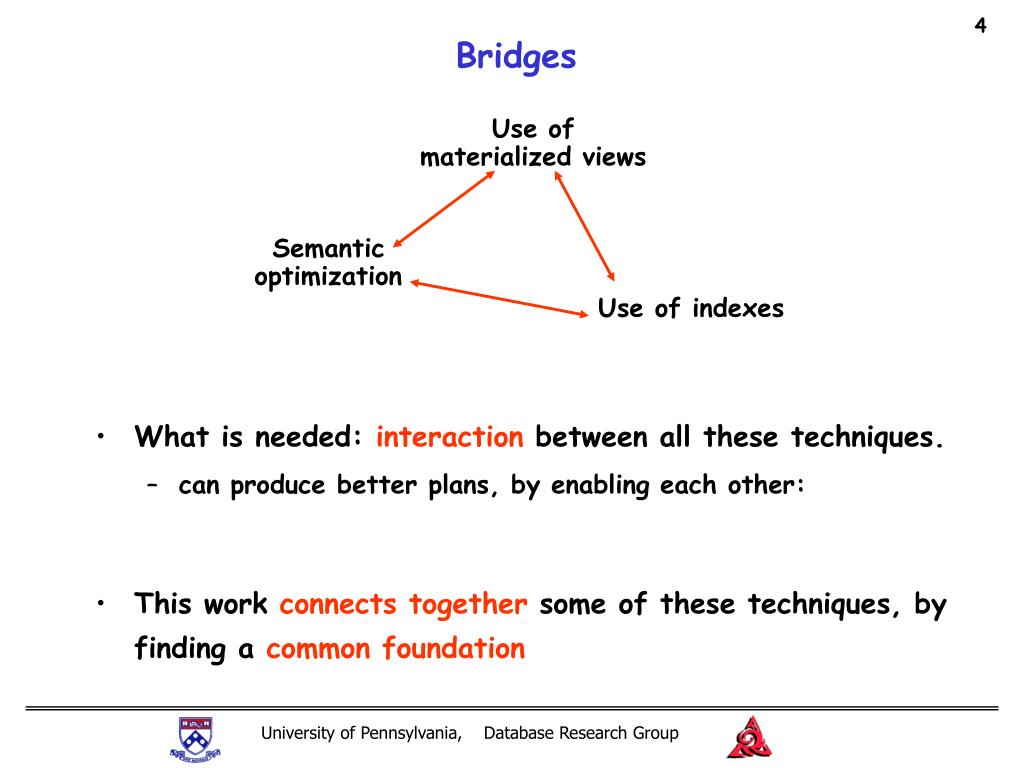 4

Bridges

Use of materialized views

Semantic optimization

Use of indexes

• What is needed: interaction between all these techniques.
– can produce better plans, by enabling each other:

• This work connects together some of these techniques, by finding a common foundation

University of Pennsylvania, Database Research Group